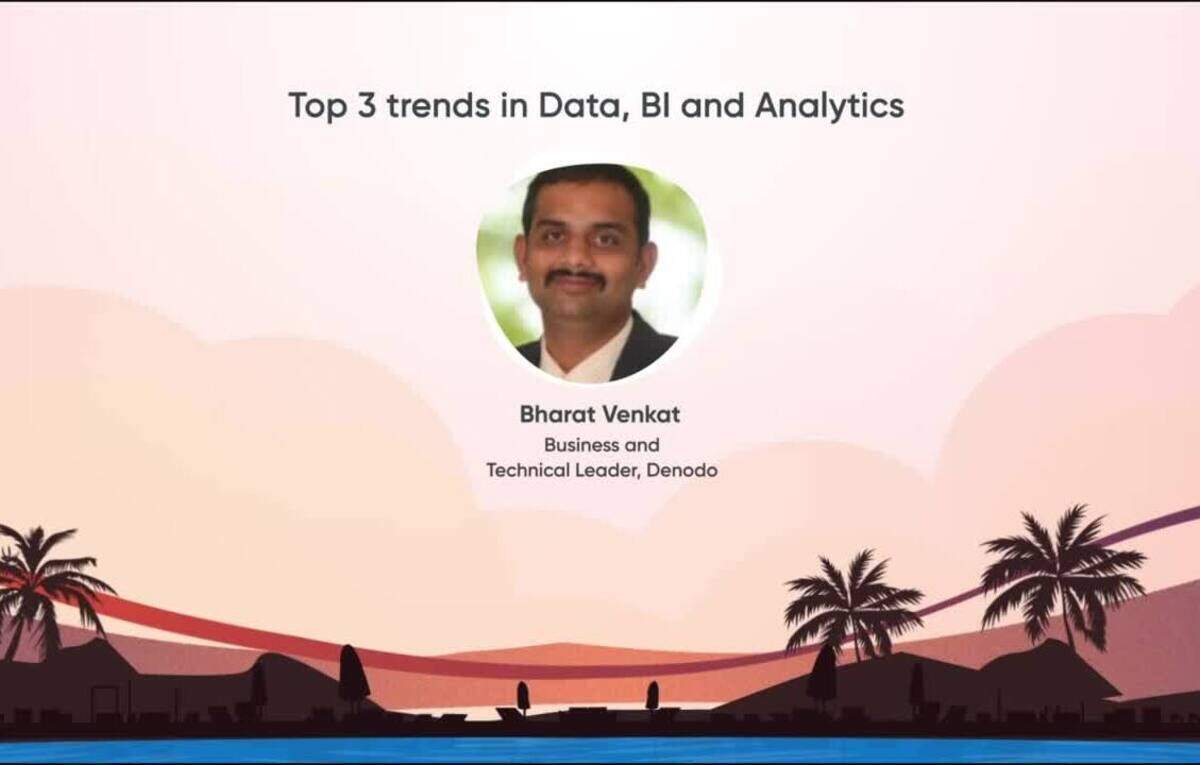 Top 3 trends in Data, BI and Analytics

Bharat Venkat
Business and Technical Leader, Denodo